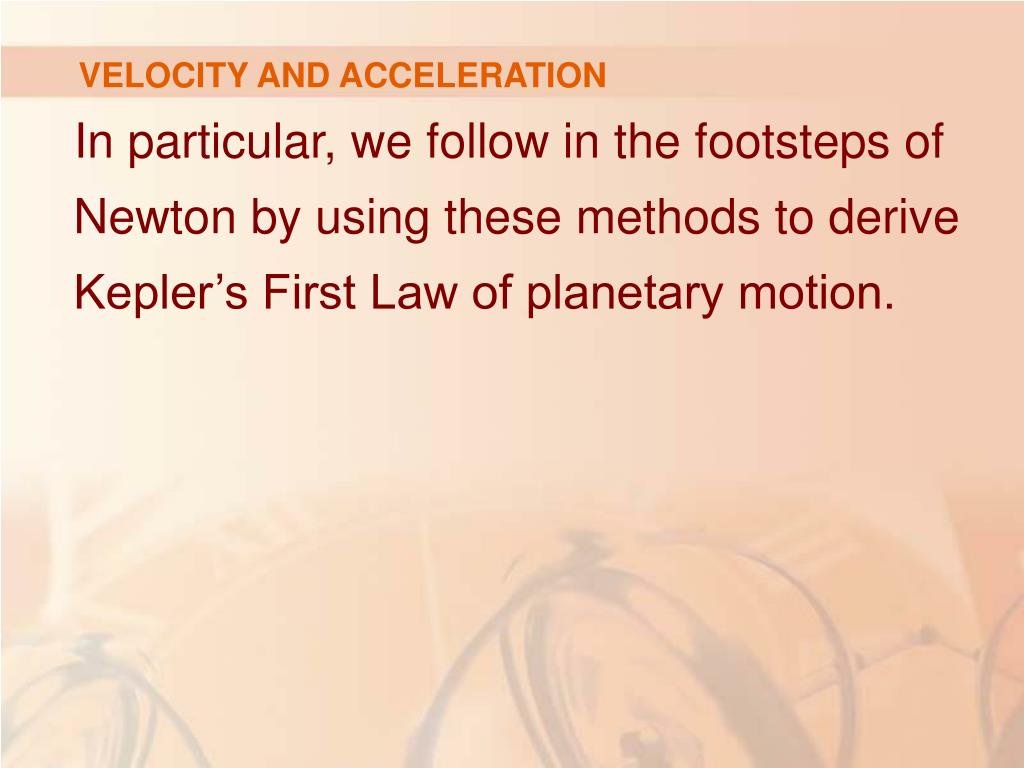 VELOCITY AND ACCELERATION

In particular, we follow in the footsteps of Newton by using these methods to derive Kepler’s First Law of planetary motion.